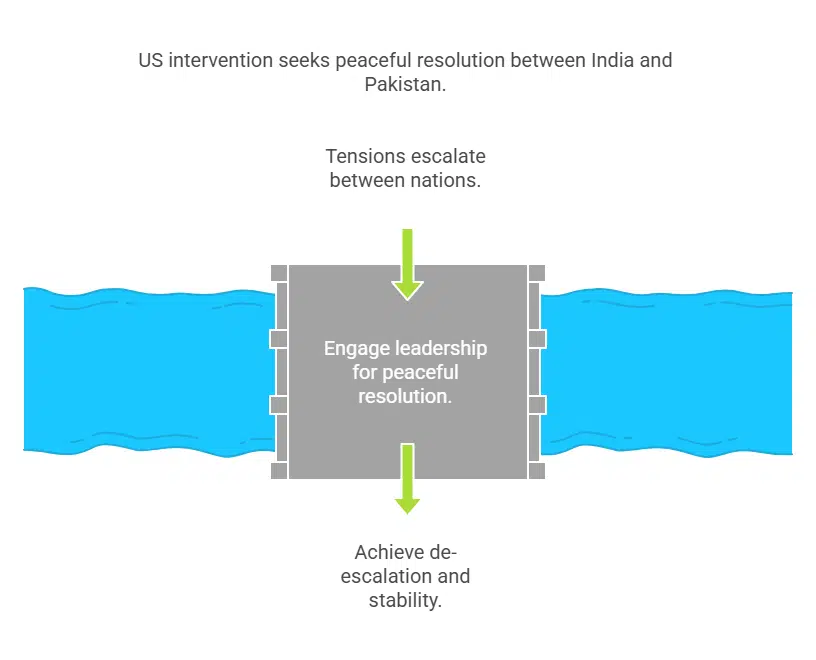 US intervention seeks peaceful resolution between India and Pakistan.

Tensions escalate between nations.

Engage leadership for peaceful resolution.

Achieve de-escalation and stability.